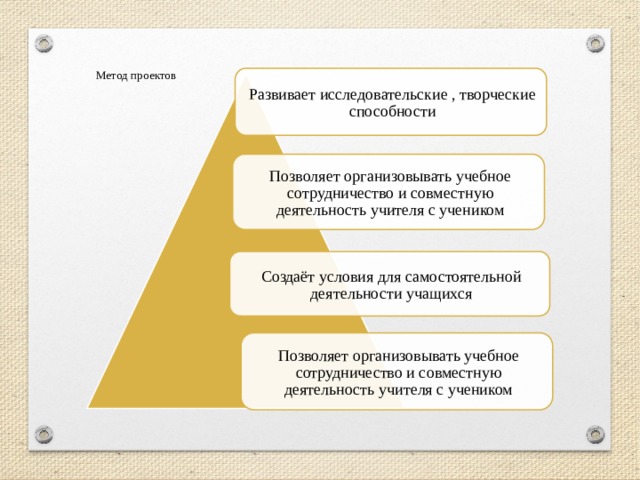 Метод проектов

Развивает исследовательские , творческие способности

Позволяет организовывать учебное сотрудничество и совместную деятельность учителя с учеником

Создаёт условия для самостоятельной деятельности учащихся

Позволяет организовывать учебное сотрудничество и совместную деятельность учителя с учеником